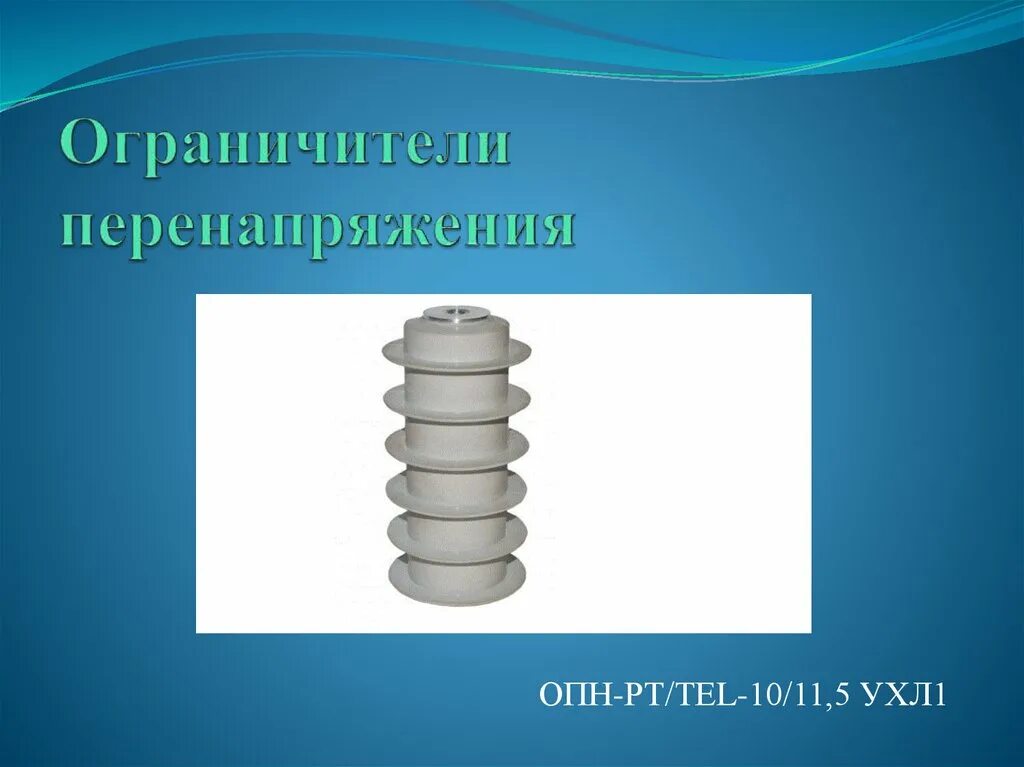 Ограничители перенапряжения

ОПН-РТ/TEL-10/11,5 УХЛ1